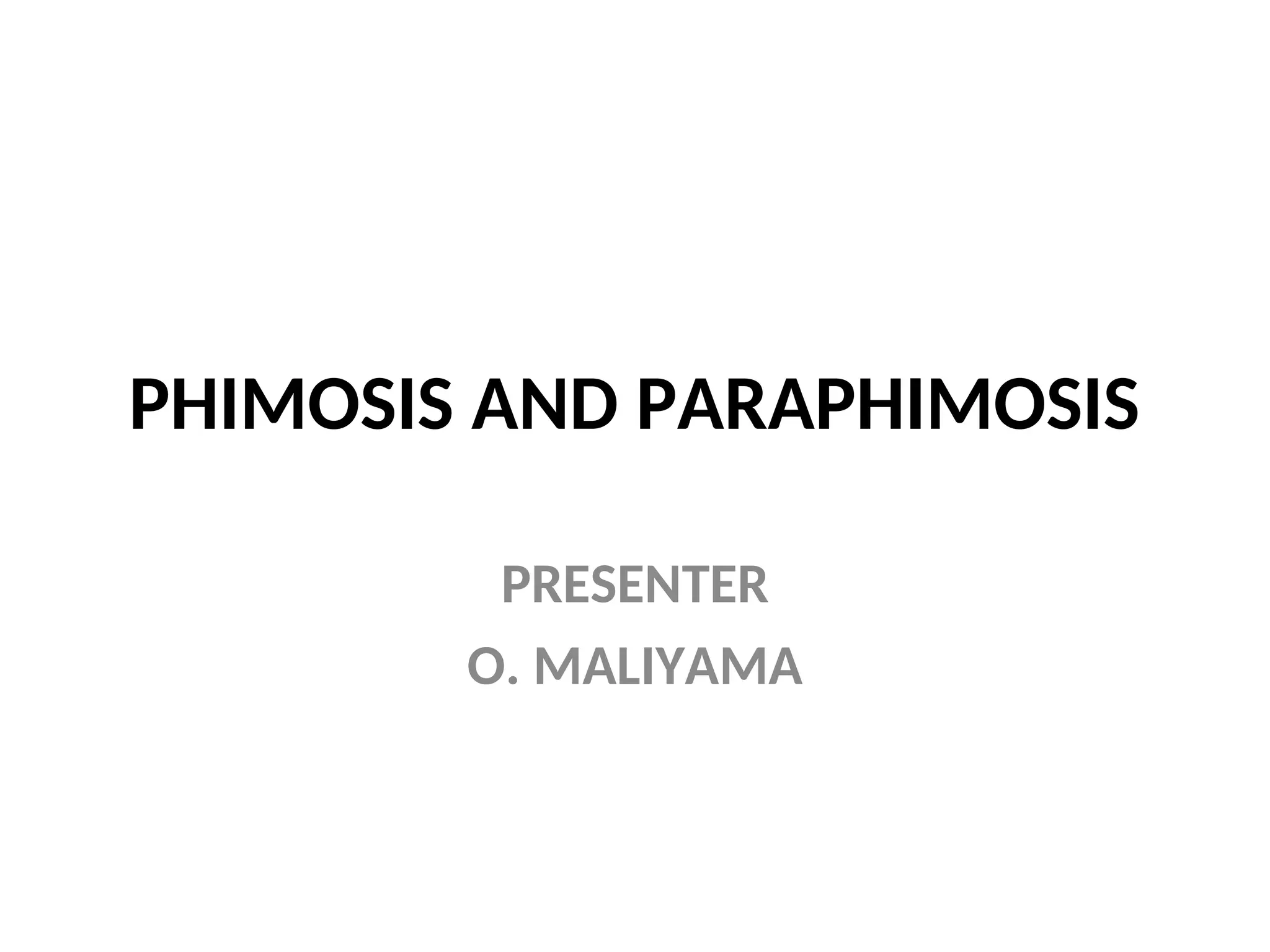 PHIMOSIS AND PARAPHIMOSIS

PRESENTER

O. MALIYAMA